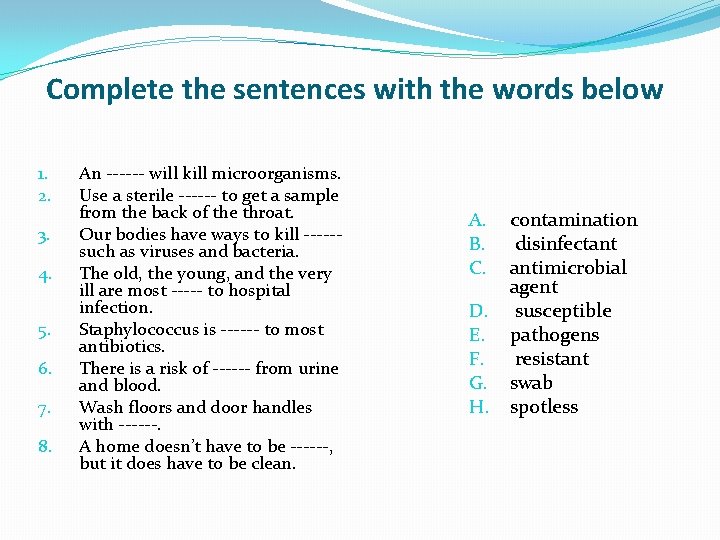 Complete the sentences with the words below

1. An ------ will kill microorganisms.
2. Use a sterile ------ to get a sample from the back of the throat.
3. Our bodies have ways to kill ------ such as viruses and bacteria.
4. The old, the young, and the very ill are most ----- to hospital infection.
5. Staphylococcus is ------ to most antibiotics.
6. There is a risk of ------ from urine and blood.
7. Wash floors and door handles with ------.
8. A home doesn't have to be ------, but it does have to be clean.

A. contamination
B. disinfectant
C. antimicrobial agent
D. susceptible
E. pathogens
F. resistant
G. swab
H. spotless